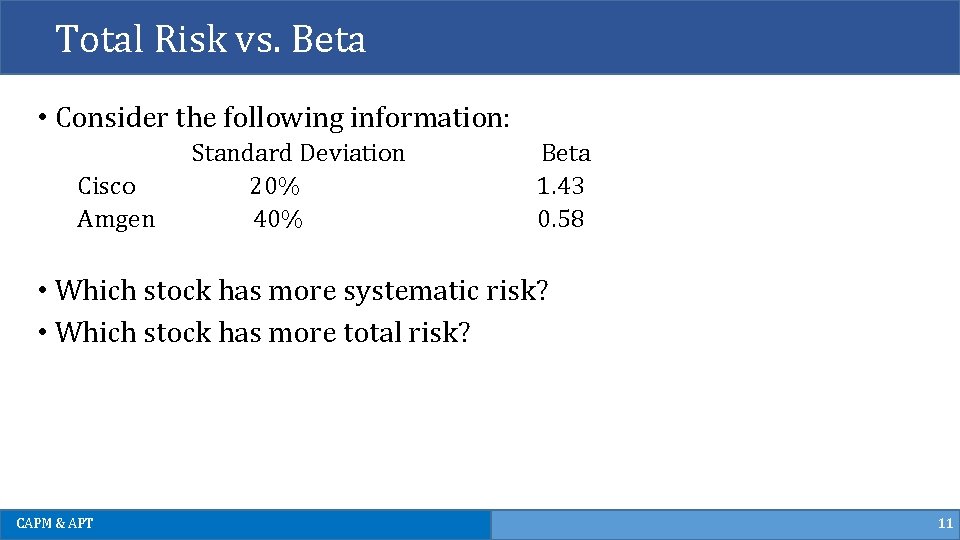 Total Risk vs. Beta

• Consider the following information:

| | Standard Deviation | Beta |
|---|---|---|
| Cisco | 20% | 1.43 |
| Amgen | 40% | 0.58 |

• Which stock has more systematic risk?
• Which stock has more total risk?

CAPM & APT

11